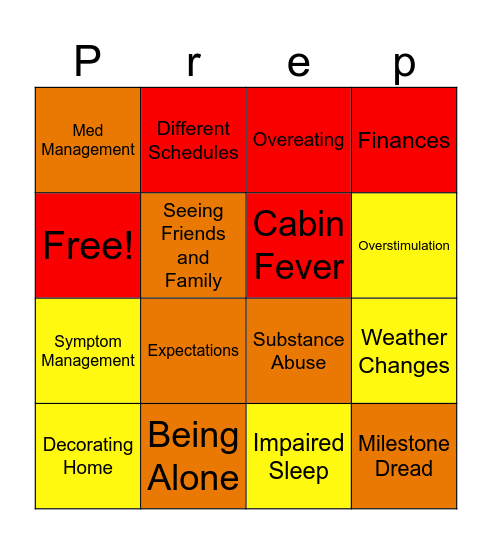 | P | r | e | p |
|---|---|---|---|
| Med Management | Different Schedules | Overeating | Finances |
| Free! | Seeing Friends and Family | Cabin Fever | Overstimulation |
| Symptom Management | Expectations | Substance Abuse | Weather Changes |
| Decorating Home | Being Alone | Impaired Sleep | Milestone Dread |